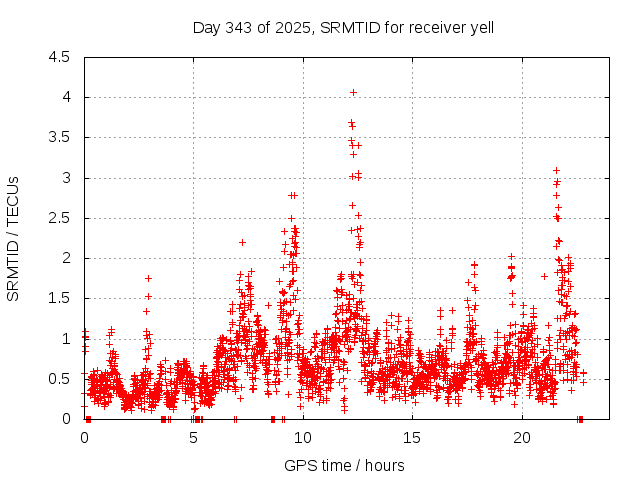 Day 343 of 2025, SRMTID for receiver yell

SRMTID / TECUs

4.5
4
3.5
3
2.5
2
1.5
1
0.5
0

0
5
10
15
20

GPS time / hours